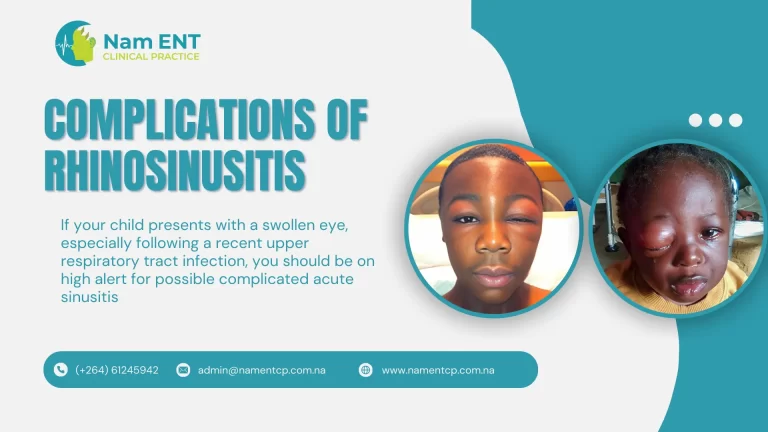 Nam ENT
CLINICAL PRACTICE

COMPLICATIONS OF RHINOSINUSITIS

If your child presents with a swollen eye, especially following a recent upper respiratory tract infection, you should be on high alert for possible complicated acute sinusitis

(+264) 61245942 admin@namentcp.com.na www.namentcp.com.na